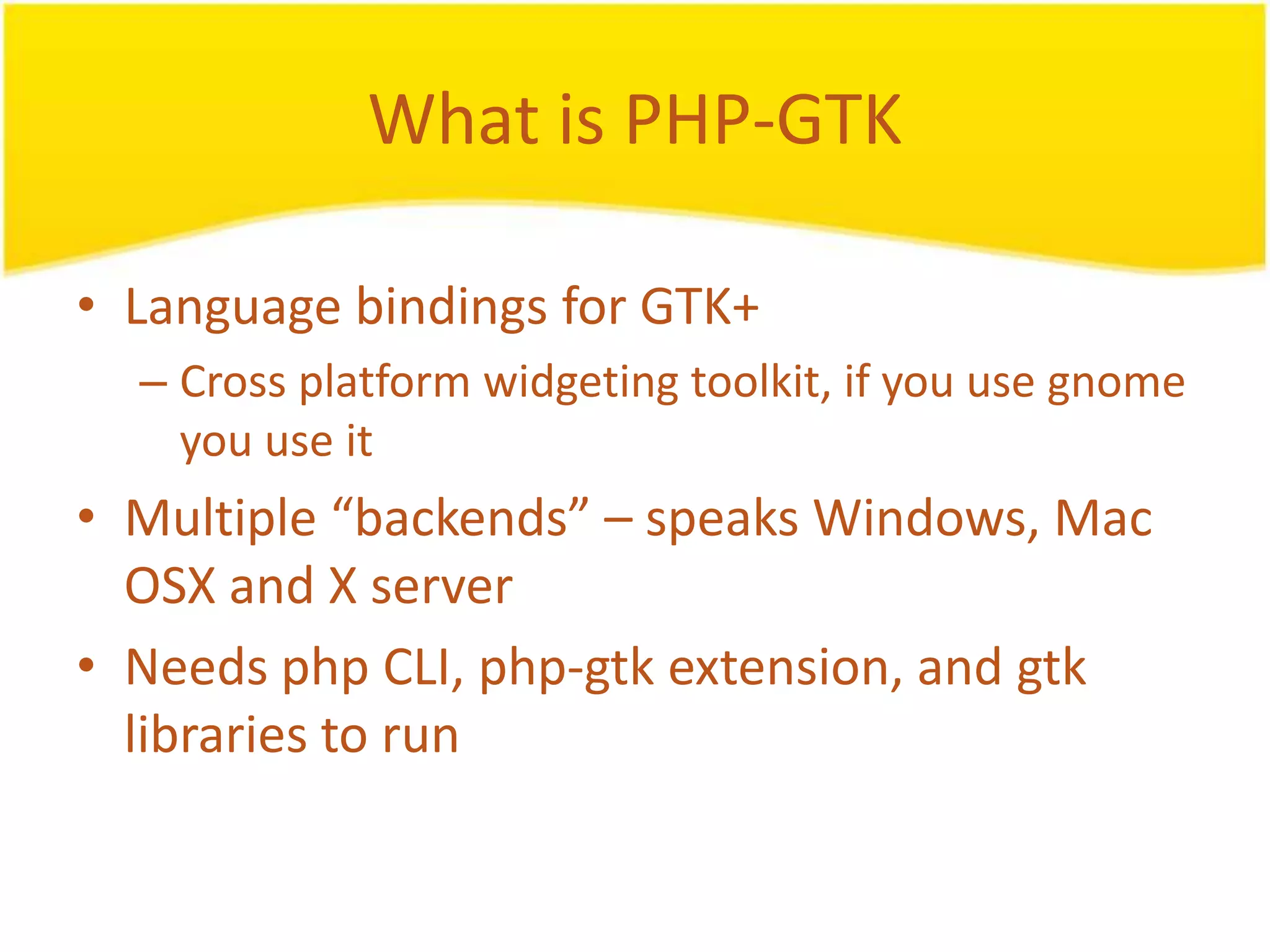 What is PHP-GTK

• Language bindings for GTK+
– Cross platform widgeting toolkit, if you use gnome you use it

• Multiple “backends” – speaks Windows, Mac OSX and X server

• Needs php CLI, php-gtk extension, and gtk libraries to run